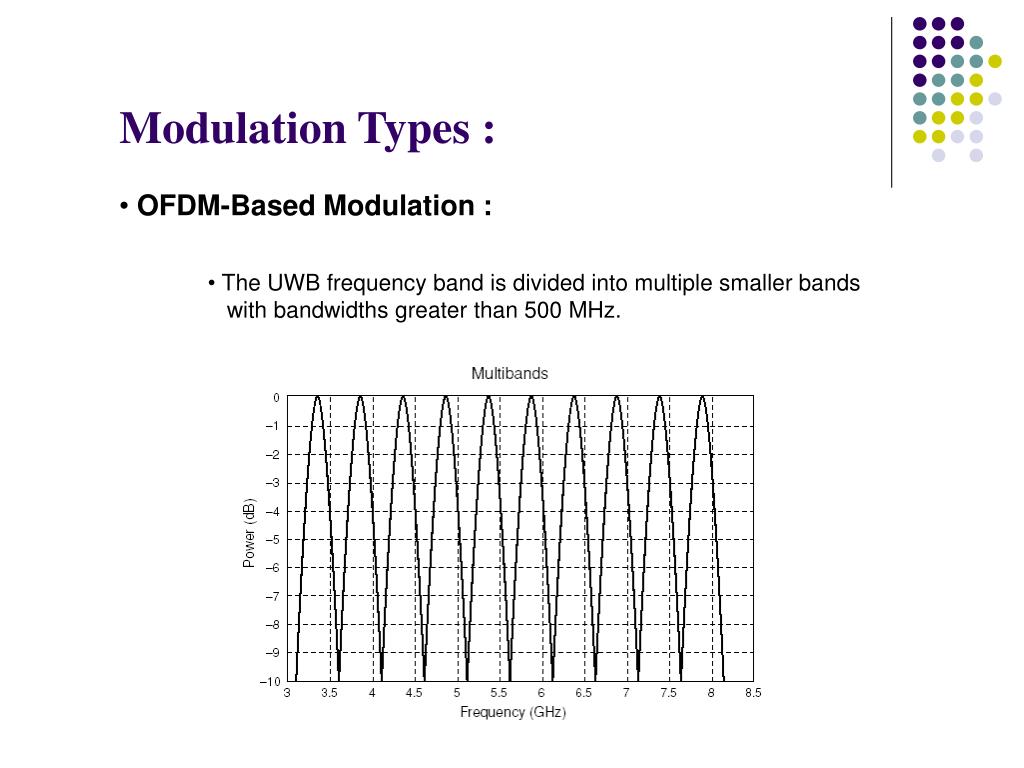 Modulation Types :

• OFDM-Based Modulation :

• The UWB frequency band is divided into multiple smaller bands with bandwidths greater than 500 MHz.

Multibands

Power (dB)

0
−1
−2
−3
−4
−5
−6
−7
−8
−9
−10

3 3.5 4 4.5 5 5.5 6 6.5 7 7.5 8 8.5

Frequency (GHz)